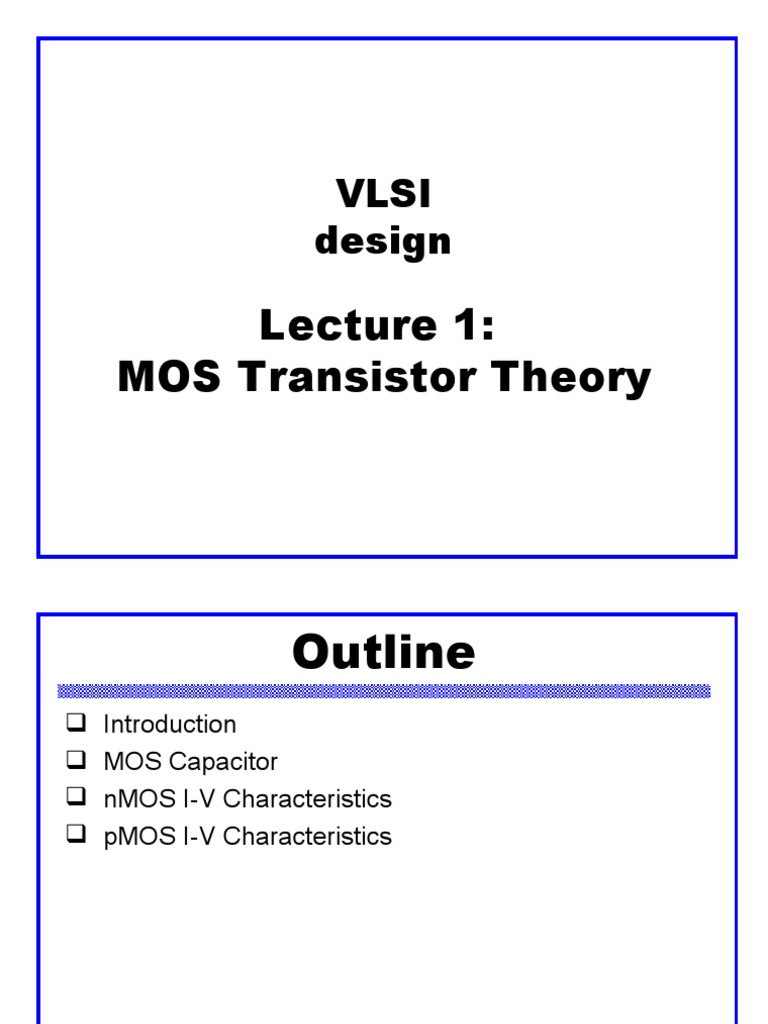 VLSI
design

Lecture 1:
MOS Transistor Theory

Outline

❑ Introduction
❑ MOS Capacitor
❑ nMOS I-V Characteristics
❑ pMOS I-V Characteristics